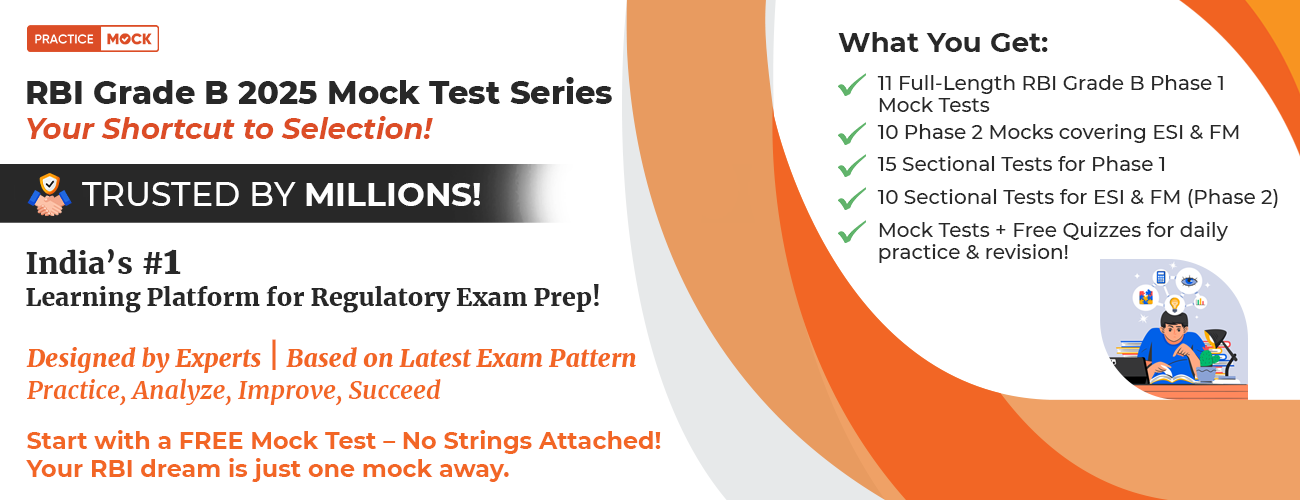 PRACTICE MOCK

RBI Grade B 2025 Mock Test Series
Your Shortcut to Selection!

TRUSTED BY MILLIONS!

India's #1
Learning Platform for Regulatory Exam Prep!

Designed by Experts | Based on Latest Exam Pattern
Practice, Analyze, Improve, Succeed

Start with a FREE Mock Test – No Strings Attached!
Your RBI dream is just one mock away.

What You Get:
11 Full-Length RBI Grade B Phase 1 Mock Tests
10 Phase 2 Mocks covering ESI & FM
15 Sectional Tests for Phase 1
10 Sectional Tests for ESI & FM (Phase 2)
Mock Tests + Free Quizzes for daily practice & revision!